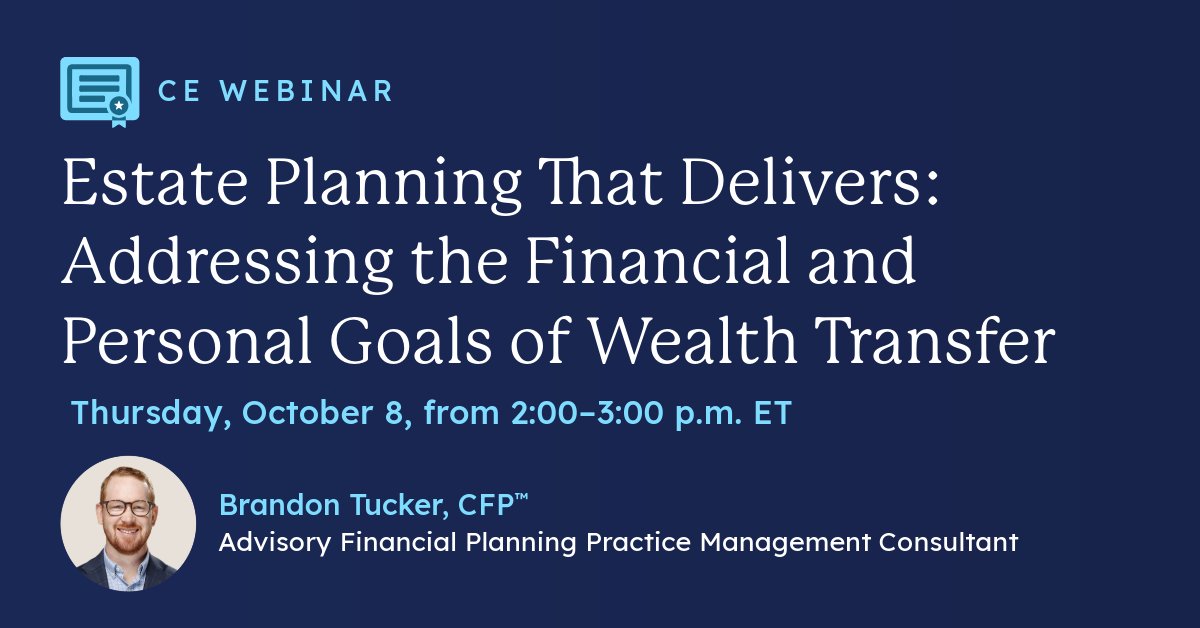 CE WEBINAR

Estate Planning That Delivers: Addressing the Financial and Personal Goals of Wealth Transfer

Thursday, October 8, from 2:00–3:00 p.m. ET

Brandon Tucker, CFP™
Advisory Financial Planning Practice Management Consultant